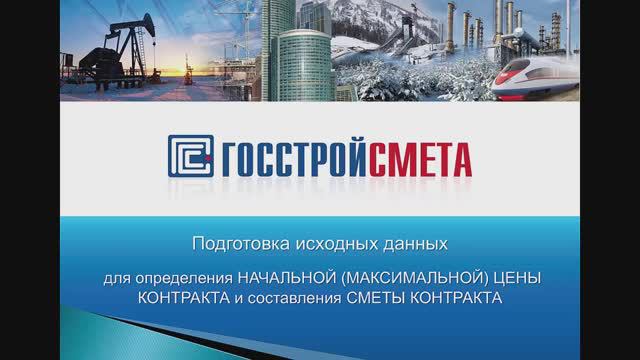 ГОССТРОЙСМЕТА

Подготовка исходных данных

для определения НАЧАЛЬНОЙ (МАКСИМАЛЬНОЙ) ЦЕНЫ КОНТРАКТА и составления СМЕТЫ КОНТРАКТА